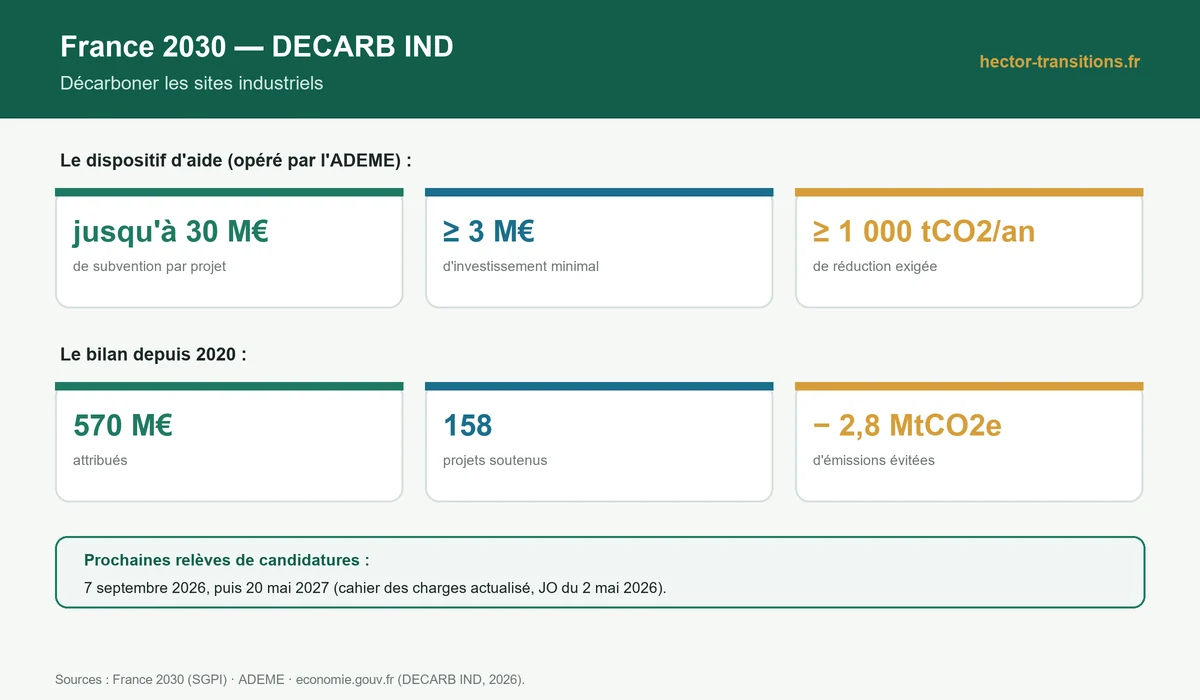 France 2030 — DECARB IND

Décarboner les sites industriels

hector-transitions.fr

Le dispositif d'aide (opéré par l'ADEME) :

jusqu'à 30 M€

de subvention par projet

≥ 3 M€

d'investissement minimal

≥ 1 000 tCO2/an

de réduction exigée

Le bilan depuis 2020 :

570 M€

attribués

158

projets soutenus

− 2,8 MtCO2e

d'émissions évitées

Prochaines relèves de candidatures :

7 septembre 2026, puis 20 mai 2027 (cahier des charges actualisé, JO du 2 mai 2026).

Sources : France 2030 (SGPI) · ADEME · economie.gouv.fr (DECARB IND, 2026).